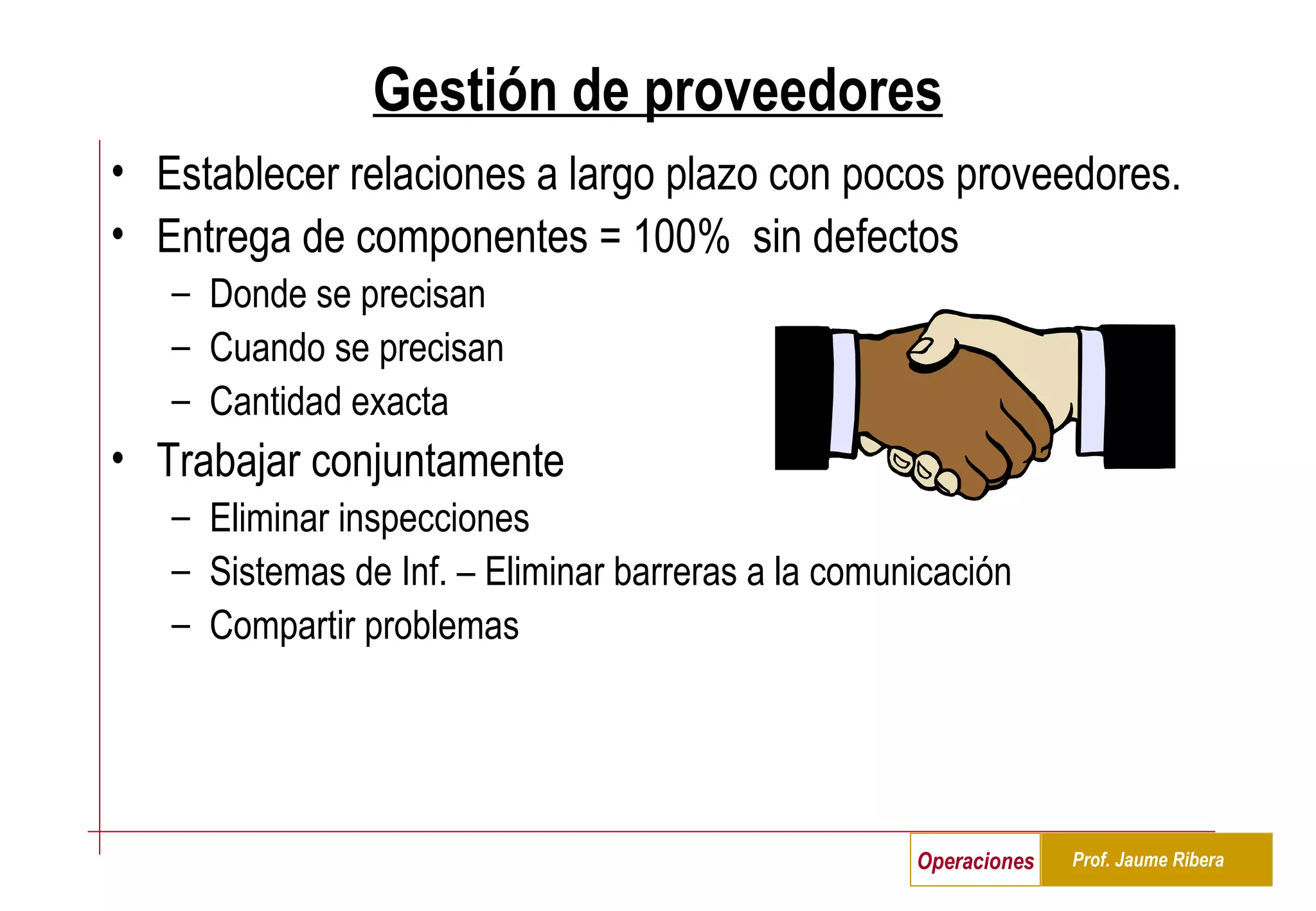 Gestión de proveedores

• Establecer relaciones a largo plazo con pocos proveedores.
• Entrega de componentes = 100%  sin defectos
– Donde se precisan
– Cuando se precisan
– Cantidad exacta
• Trabajar conjuntamente
– Eliminar inspecciones
– Sistemas de Inf. – Eliminar barreras a la comunicación
– Compartir problemas

Operaciones

Prof. Jaume Ribera